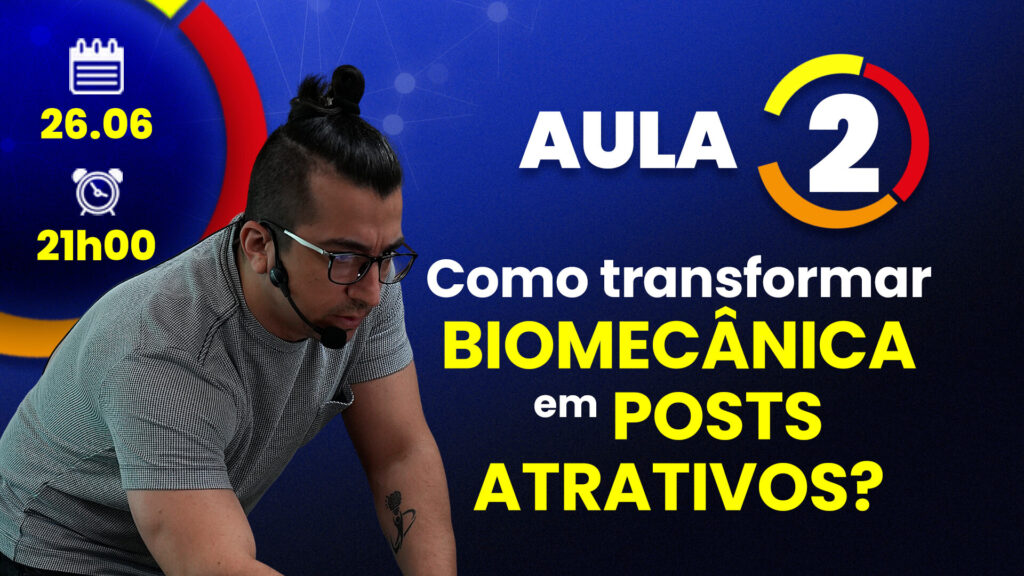 26.06

21h00

AULA 2

Como transformar BIOMECÂNICA em POSTS ATRATIVOS?